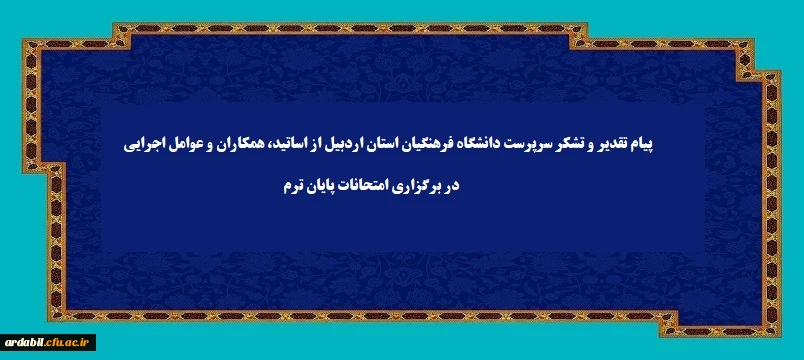 پیام تقدیر و تشکر سرپرست دانشگاه فرهنگیان استان اردبیل از اساتید، همکاران و عوامل اجرایی در برگزاری امتحانات پایان ترم

ardabil.cfu.ac.ir